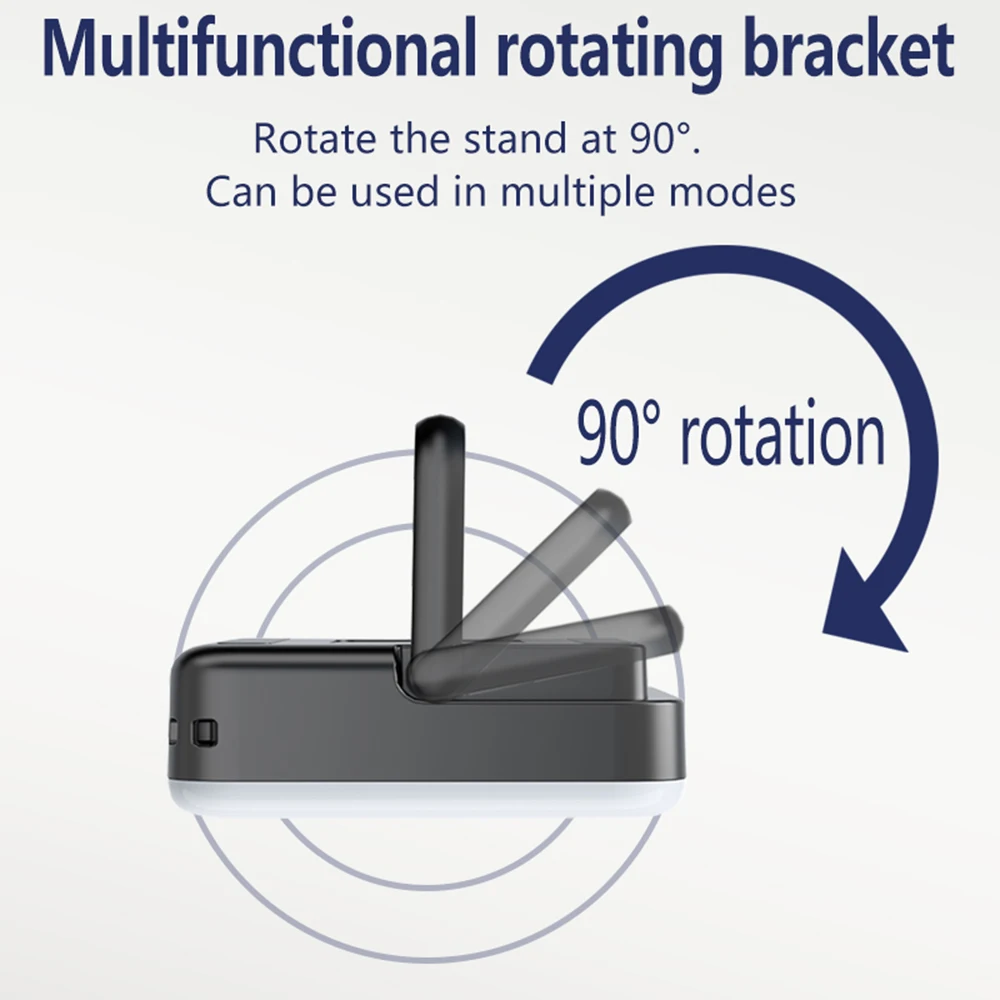 Multifunctional rotating bracket

Rotate the stand at 90°.
Can be used in multiple modes

90° rotation